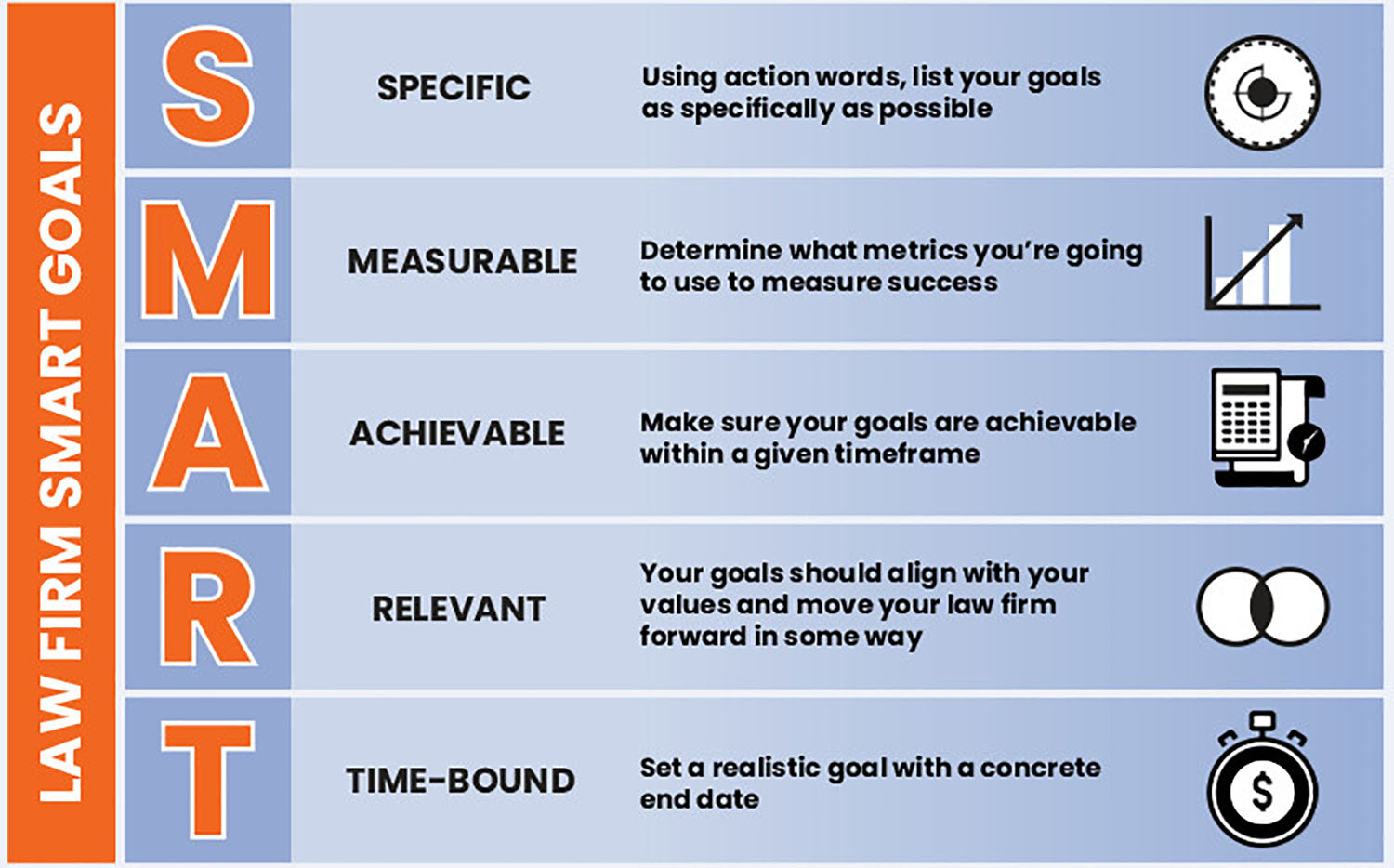 LAW FIRM SMART GOALS

S SPECIFIC Using action words, list your goals as specifically as possible

M MEASURABLE Determine what metrics you're going to use to measure success

A ACHIEVABLE Make sure your goals are achievable within a given timeframe

R RELEVANT Your goals should align with your values and move your law firm forward in some way

T TIME-BOUND Set a realistic goal with a concrete end date

$